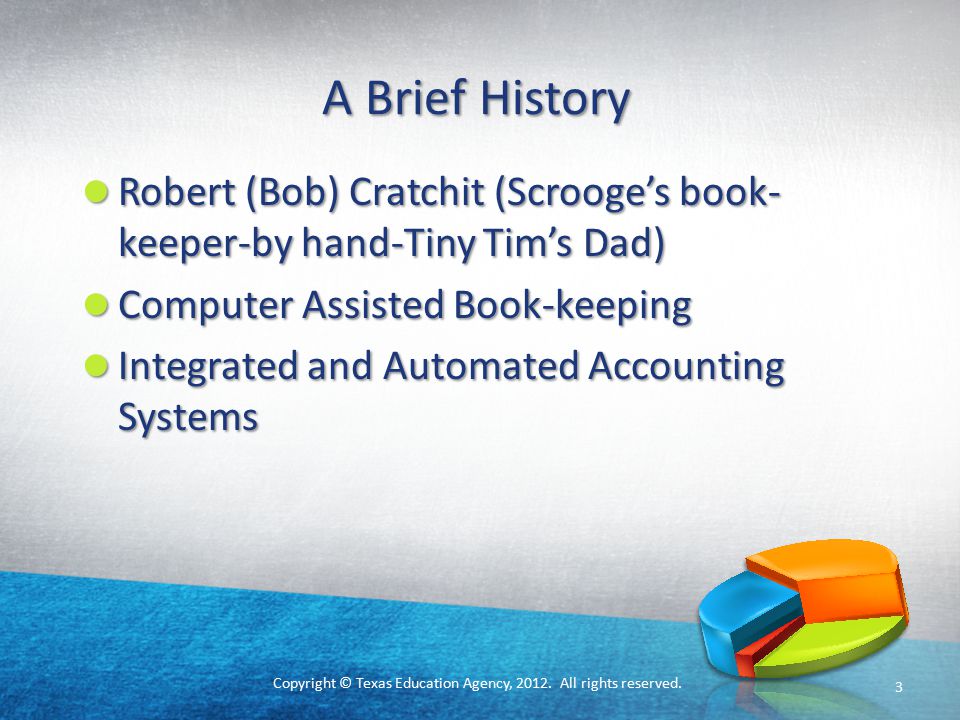 A Brief History

Robert (Bob) Cratchit (Scrooge's book-keeper-by hand-Tiny Tim's Dad)

Computer Assisted Book-keeping

Integrated and Automated Accounting Systems

Copyright © Texas Education Agency, 2012. All rights reserved.

3